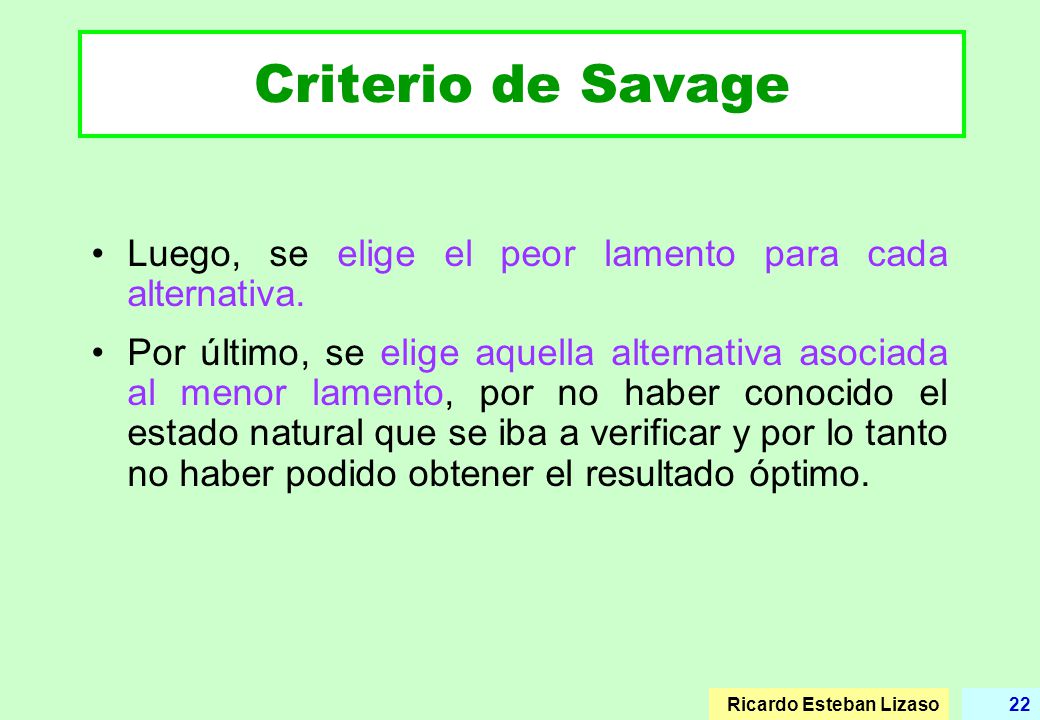 Criterio de Savage

• Luego, se elige el peor lamento para cada alternativa.

• Por último, se elige aquella alternativa asociada al menor lamento, por no haber conocido el estado natural que se iba a verificar y por lo tanto no haber podido obtener el resultado óptimo.

Ricardo Esteban Lizaso

22